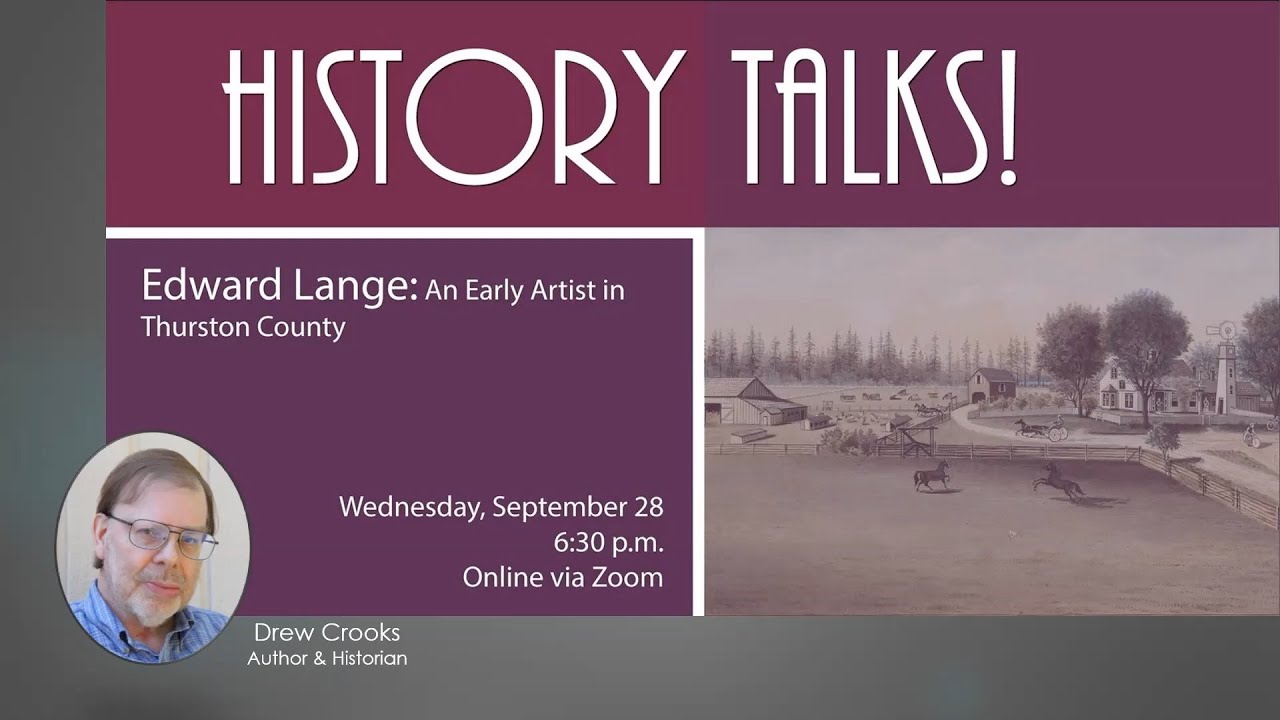 HISTORY TALKS!

Edward Lange: An Early Artist in Thurston County

Wednesday, September 28
6:30 p.m.
Online via Zoom

Drew Crooks
Author & Historian